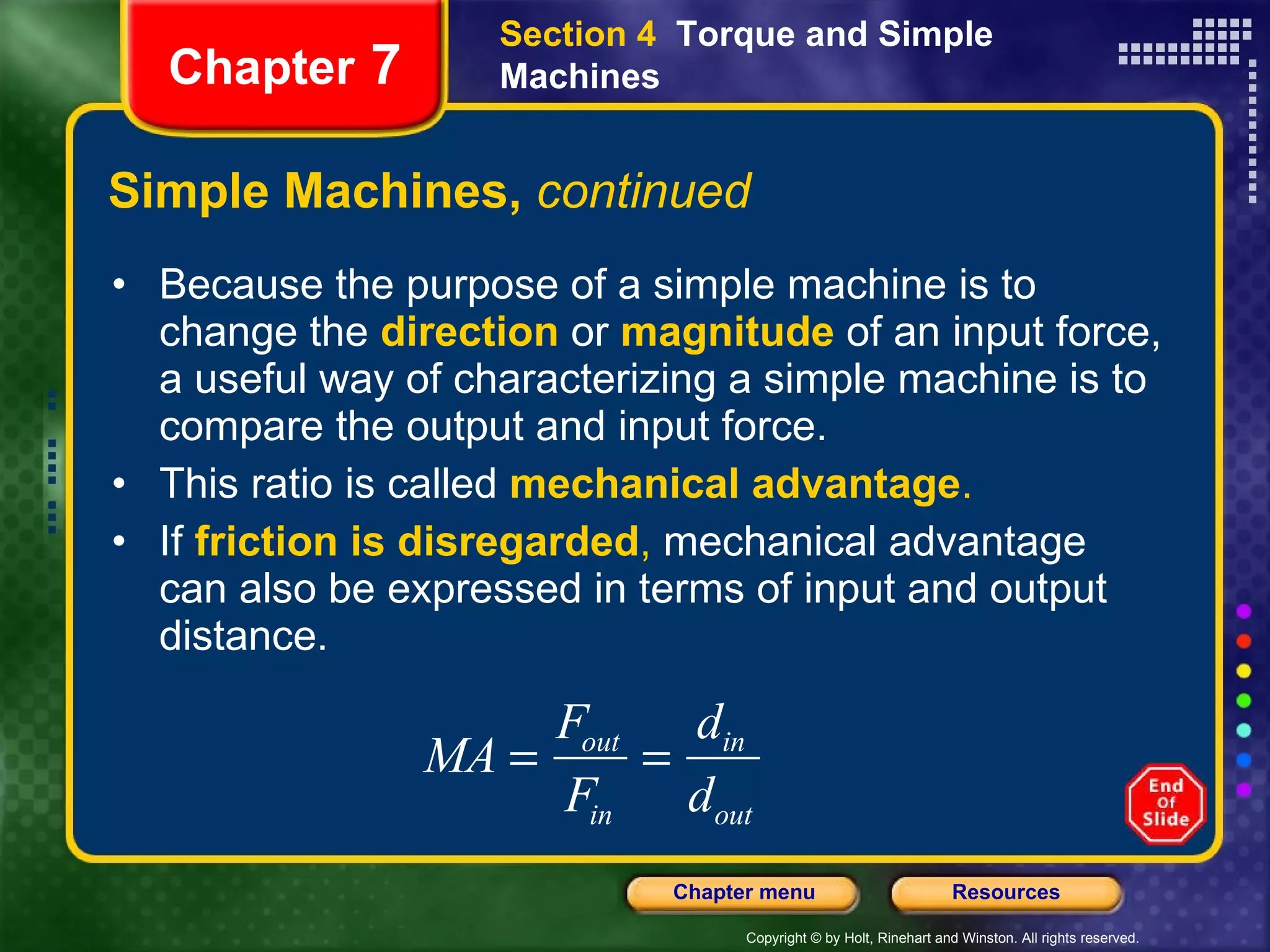 Chapter 7

Section 4 Torque and Simple Machines

Simple Machines, continued

• Because the purpose of a simple machine is to change the direction or magnitude of an input force, a useful way of characterizing a simple machine is to compare the output and input force.

• This ratio is called mechanical advantage.

• If friction is disregarded, mechanical advantage can also be expressed in terms of input and output distance.

$MA = \frac{F_{out}}{F_{in}} = \frac{d_{in}}{d_{out}}$

End Of Slide

Chapter menu

Resources

Copyright © by Holt, Rinehart and Winston. All rights reserved.